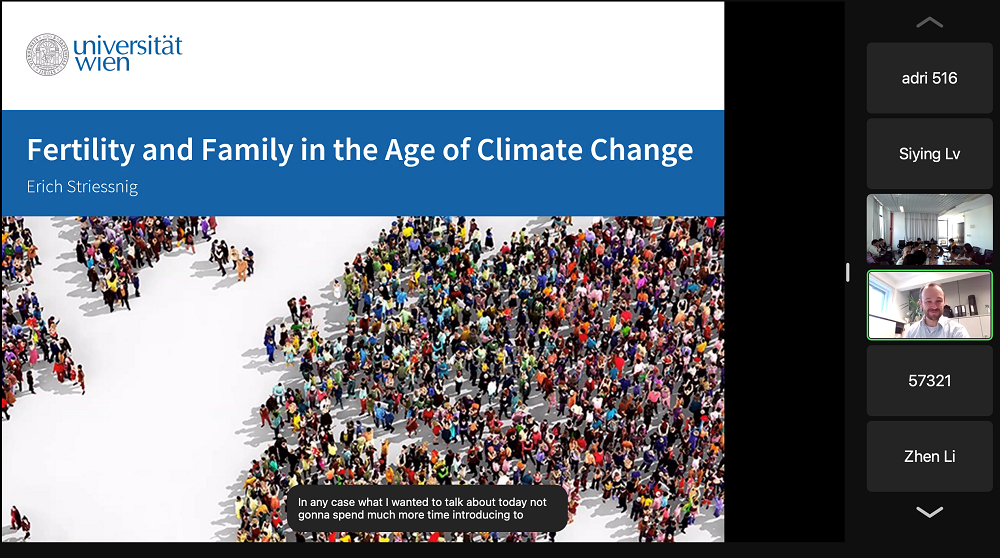 universität wien

Fertility and Family in the Age of Climate Change

Erich Striessnig

In any case what I wanted to talk about today not gonna spend much more time introducing to

adri 516

Siying Lv

57321

Zhen Li